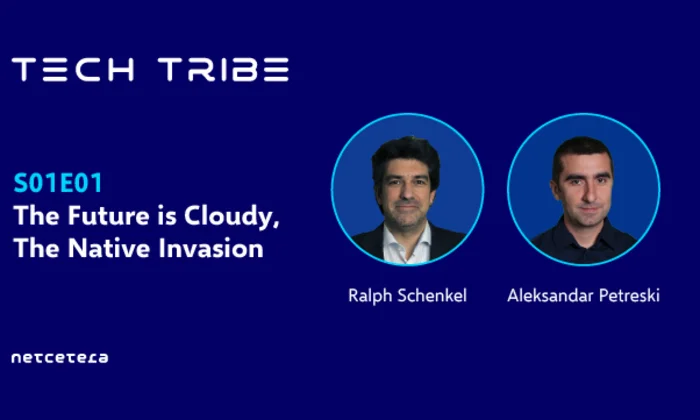 TECH TRIBE

S01E01
The Future is Cloudy, The Native Invasion

Ralph Schenkel

Aleksandar Petreski

netcetera